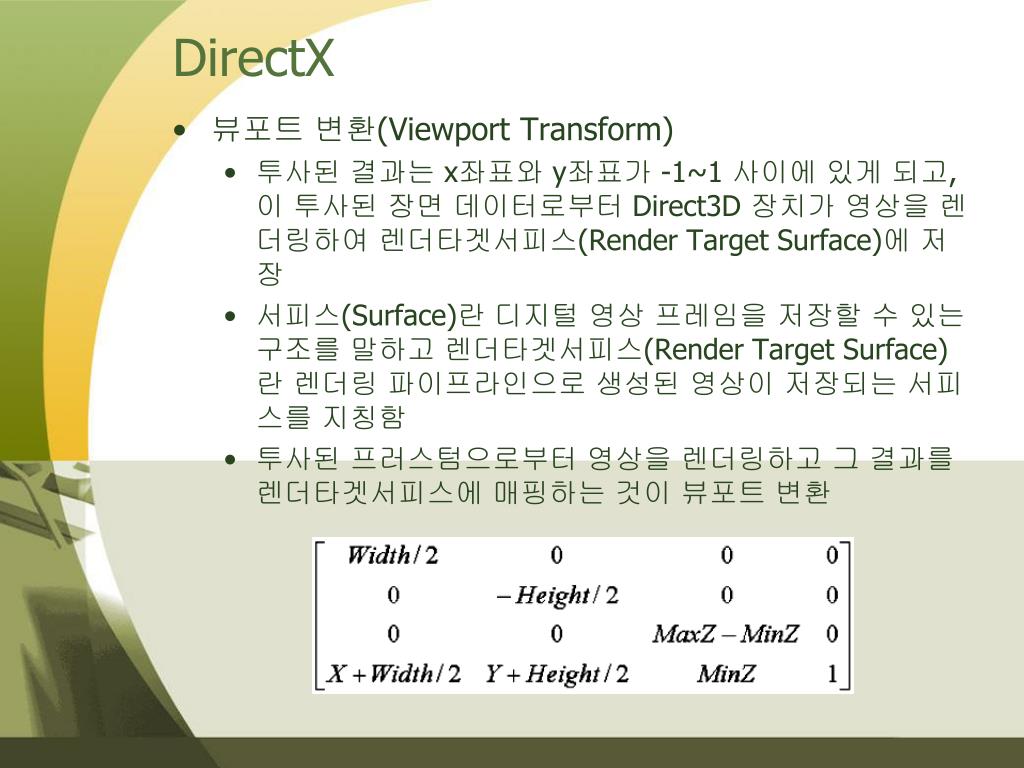 DirectX

• 뷰포트 변환(Viewport Transform)
  • 투사된 결과는 x좌표와 y좌표가 -1~1 사이에 있게 되고, 이 투사된 장면 데이터로부터 Direct3D 장치가 영상을 렌더링하여 렌더타겟서피스(Render Target Surface)에 저장
  • 서피스(Surface)란 디지털 영상 프레임을 저장할 수 있는 구조를 말하고 렌더타겟서피스(Render Target Surface)란 렌더링 파이프라인으로 생성된 영상이 저장되는 서피스를 지칭함
  • 투사된 프러스텀으로부터 영상을 렌더링하고 그 결과를 렌더타겟서피스에 매핑하는 것이 뷰포트 변환

$\begin{bmatrix} Width/2 & 0 & 0 & 0 \\ 0 & -Height/2 & 0 & 0 \\ 0 & 0 & MaxZ-MinZ & 0 \\ X+Width/2 & Y+Height/2 & MinZ & 1 \end{bmatrix}$